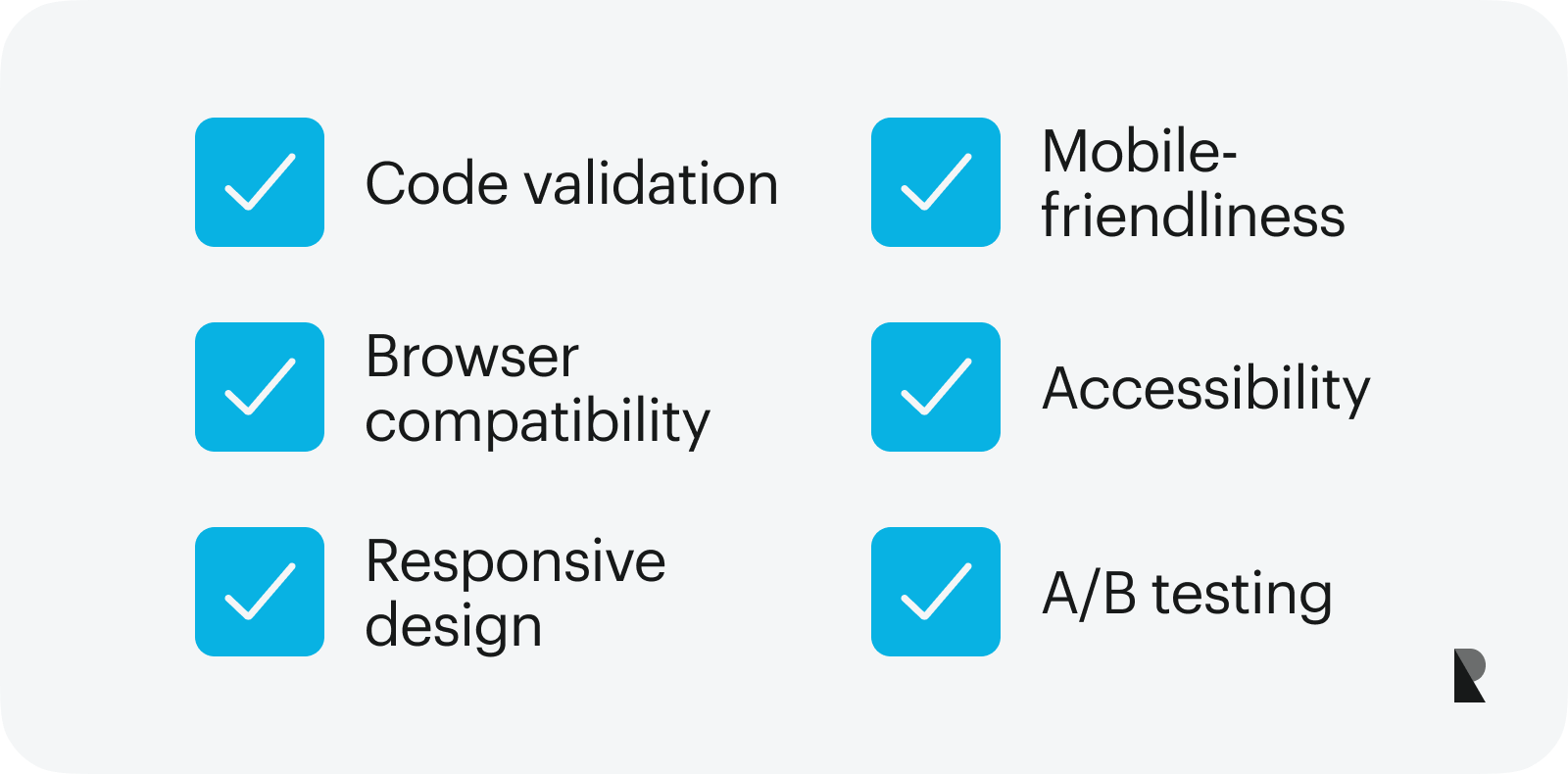 Code validation

Browser compatibility

Responsive design

Mobile-friendliness

Accessibility

A/B testing